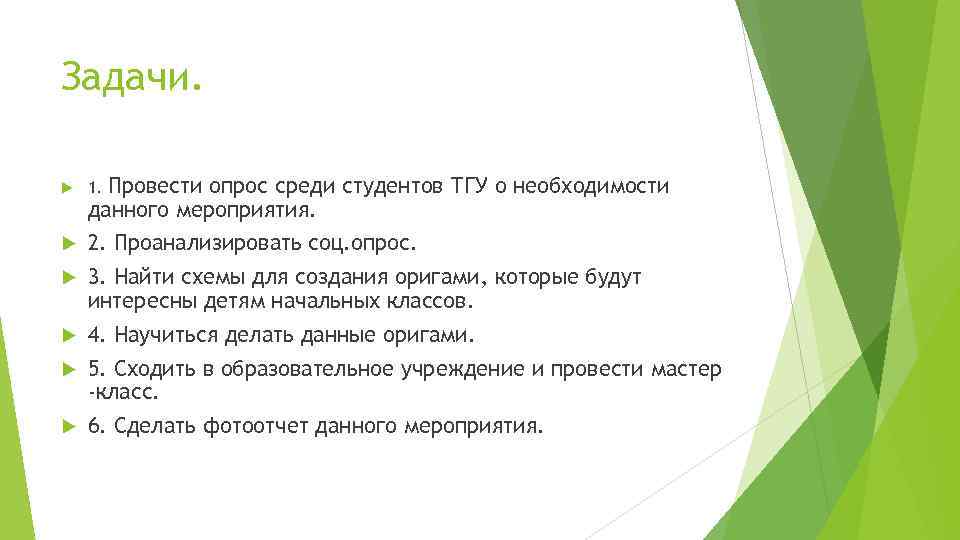 Задачи.

1. Провести опрос среди студентов ТГУ о необходимости данного мероприятия.

2. Проанализировать соц.опрос.

3. Найти схемы для создания оригами, которые будут интересны детям начальных классов.

4. Научиться делать данные оригами.

5. Сходить в образовательное учреждение и провести мастер -класс.

6. Сделать фотоотчет данного мероприятия.